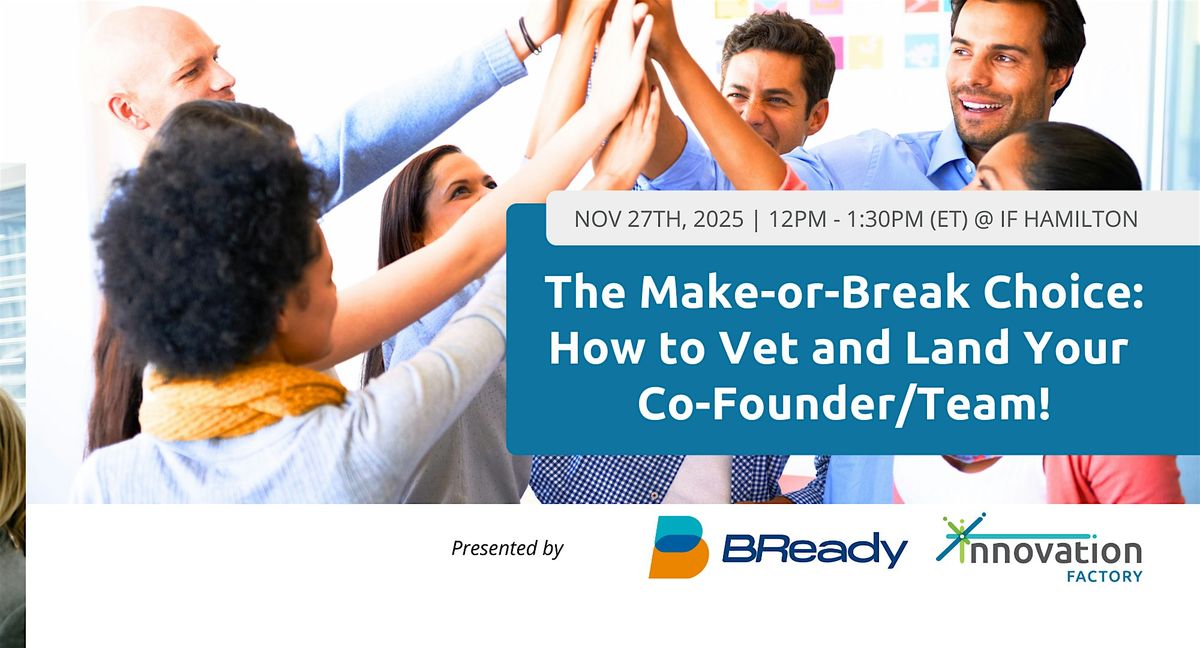 NOV 27TH, 2025 | 12PM - 1:30PM (ET) @ IF HAMILTON

The Make-or-Break Choice: How to Vet and Land Your Co-Founder/Team!

Presented by

BReady

innovation FACTORY